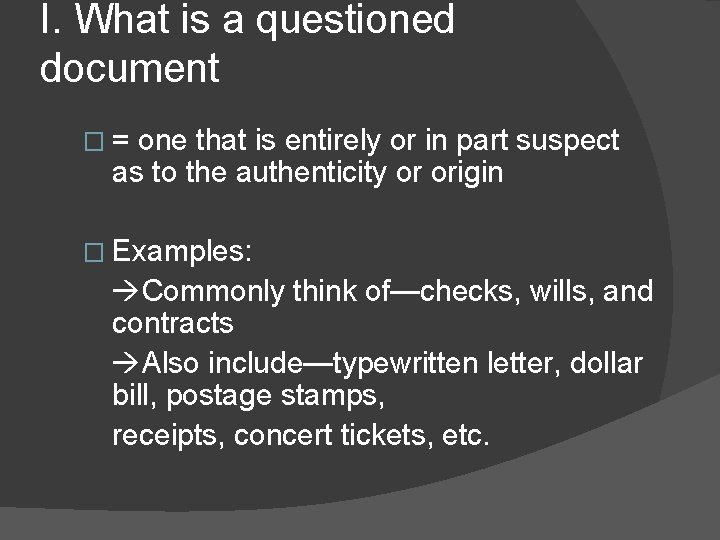 I. What is a questioned document

□ = one that is entirely or in part suspect as to the authenticity or origin

□ Examples:
→Commonly think of—checks, wills, and contracts
→Also include—typewritten letter, dollar bill, postage stamps,
receipts, concert tickets, etc.